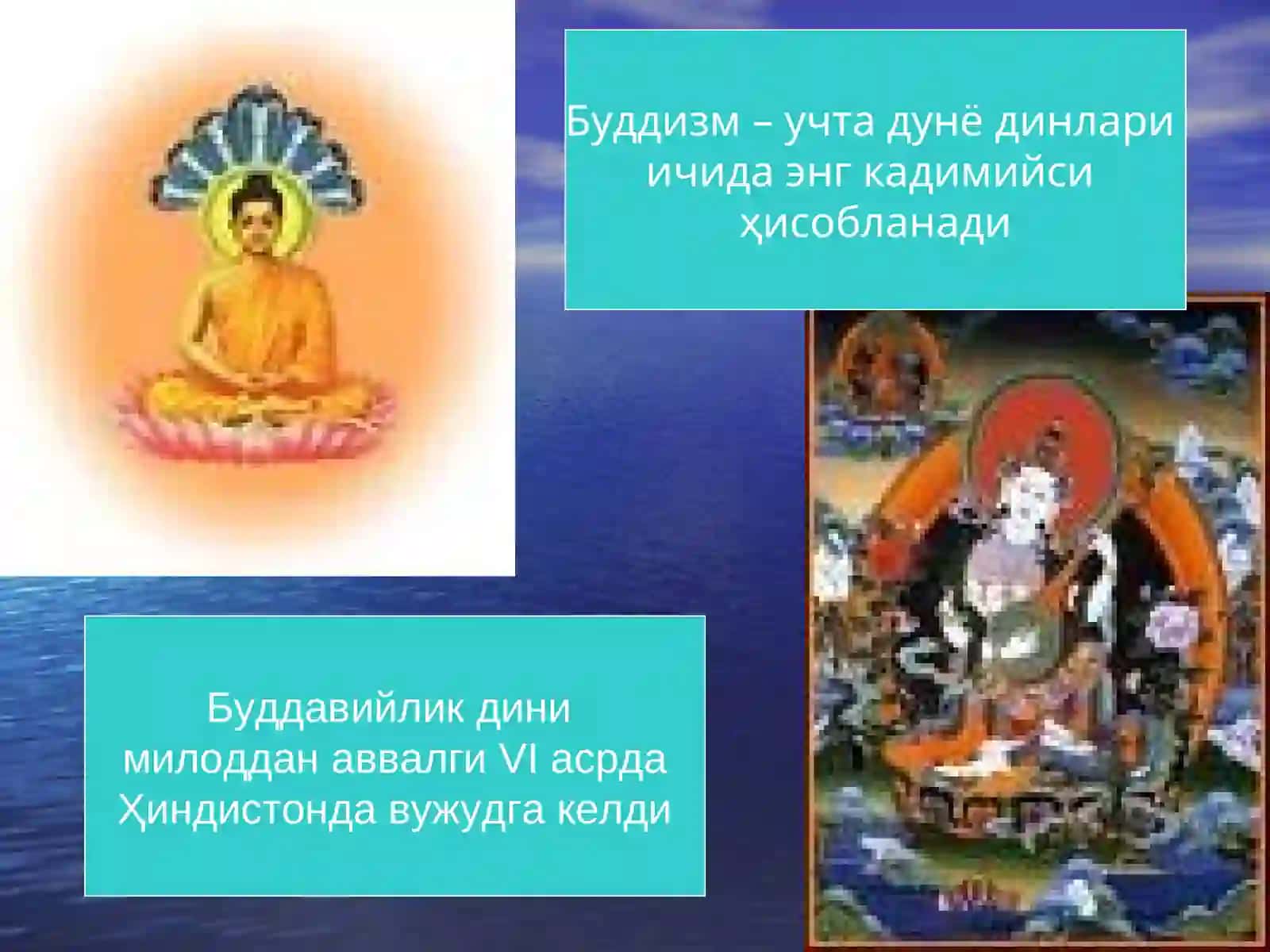 Буддизм – учта дунё динлари ичида энг кадимийси ҳисобланади

Буддавийлик дини милоддан аввалги VI асрда Ҳиндистонда вужудга келди